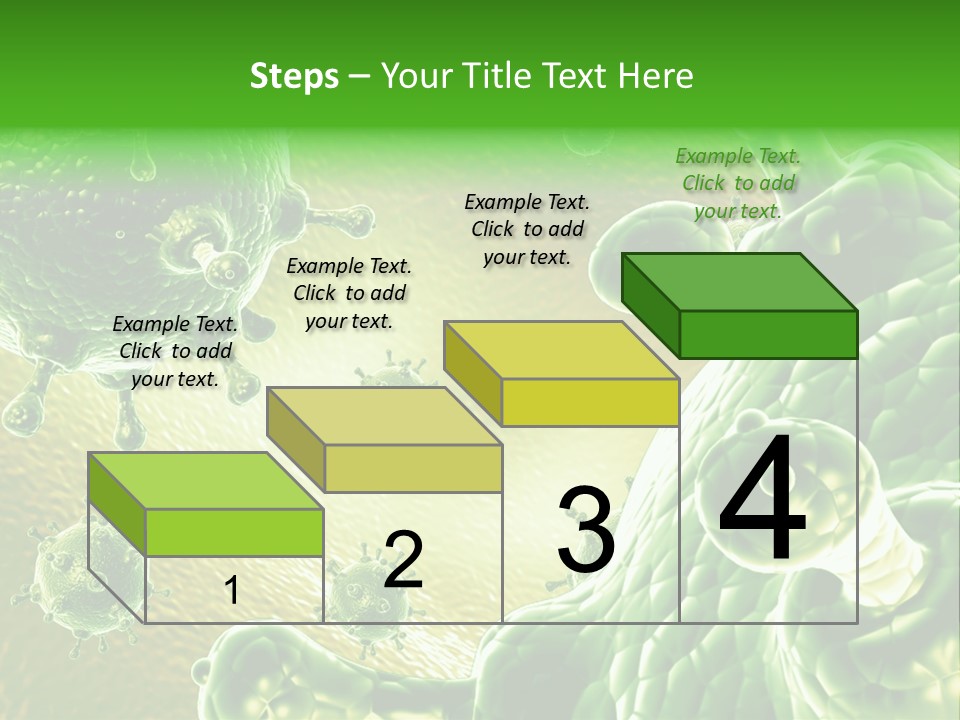 Steps – Your Title Text Here

Example Text. Click to add your text.

Example Text. Click to add your text.

Example Text. Click to add your text.

Example Text. Click to add your text.

1

2

3

4